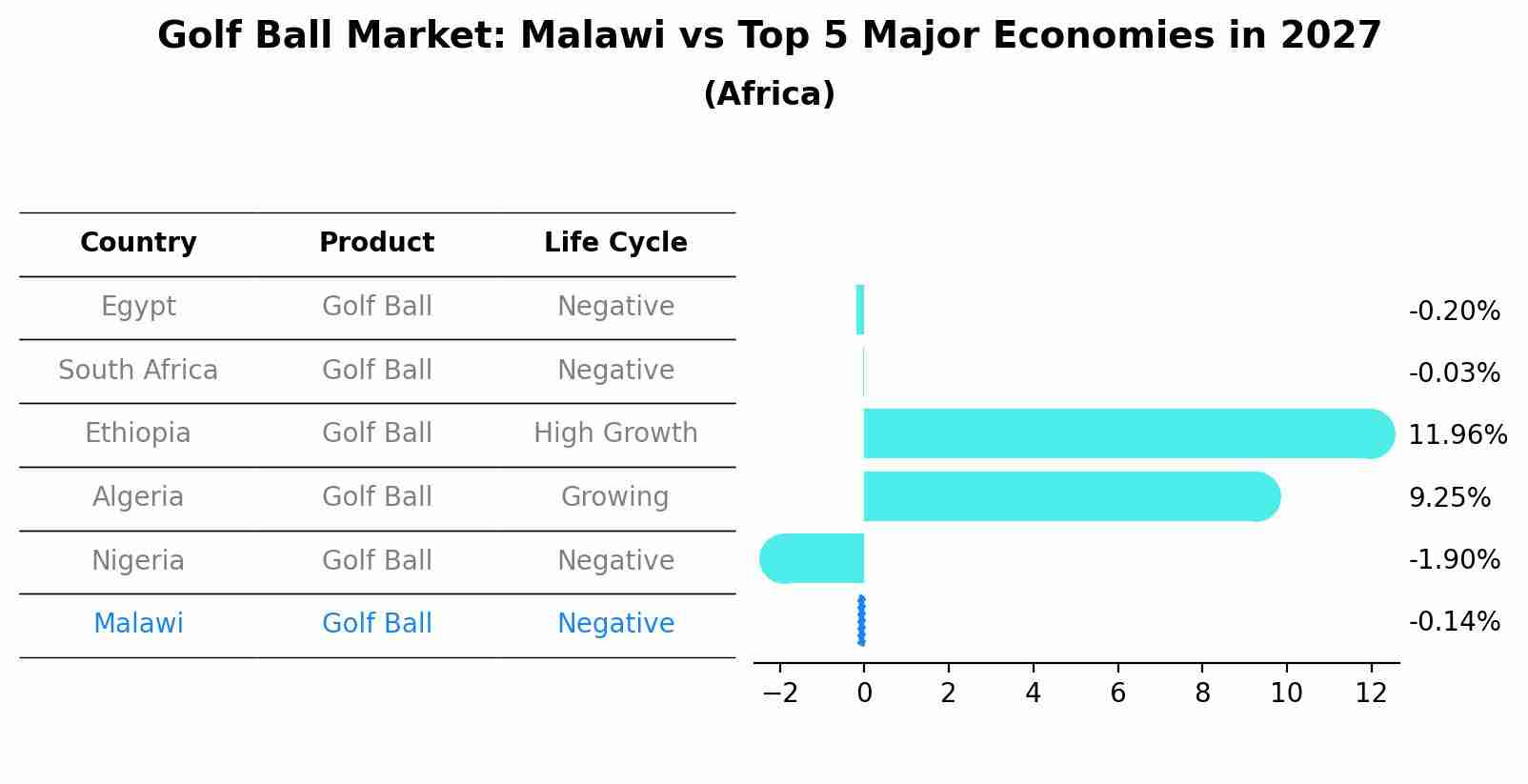 Golf Ball Market: Malawi vs Top 5 Major Economies in 2027
(Africa)

| Country | Product | Life Cycle |
|---|---|---|
| Egypt | Golf Ball | Negative |
| South Africa | Golf Ball | Negative |
| Ethiopia | Golf Ball | High Growth |
| Algeria | Golf Ball | Growing |
| Nigeria | Golf Ball | Negative |
| Malawi | Golf Ball | Negative |

-0.20%
-0.03%
11.96%
9.25%
-1.90%
-0.14%

−2 0 2 4 6 8 10 12